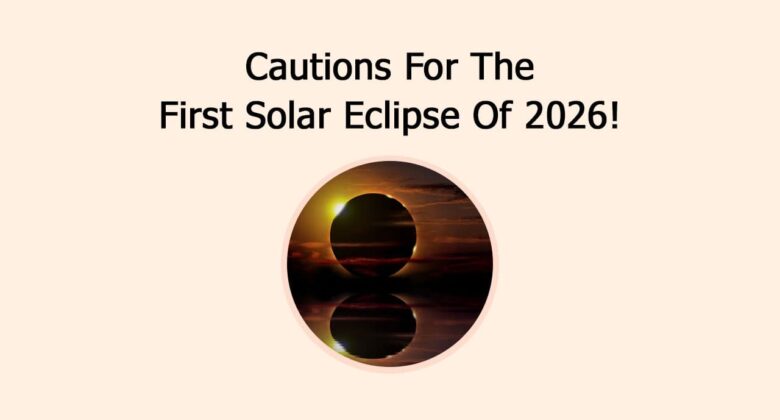 Cautions For The
First Solar Eclipse Of 2026!